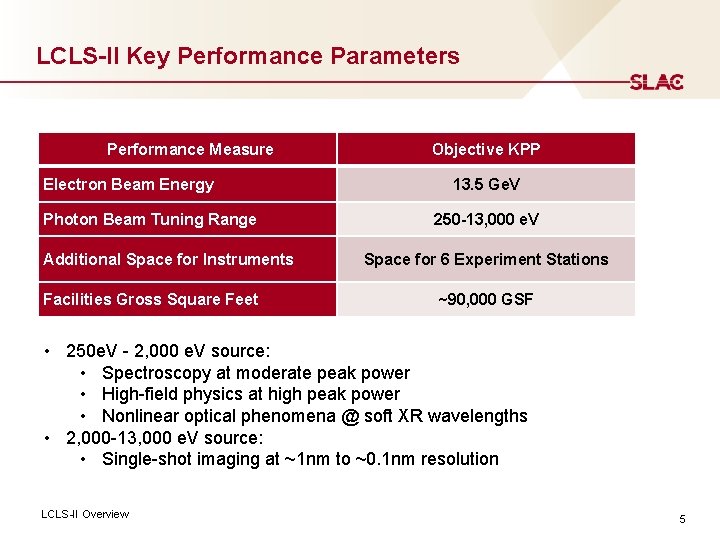 LCLS-II Key Performance Parameters

SLAC

| Performance Measure | Objective KPP |
|---|---|
| Electron Beam Energy | 13.5 GeV |
| Photon Beam Tuning Range | 250-13,000 eV |
| Additional Space for Instruments | Space for 6 Experiment Stations |
| Facilities Gross Square Feet | ~90,000 GSF |

• 250eV - 2,000 eV source:
  • Spectroscopy at moderate peak power
  • High-field physics at high peak power
  • Nonlinear optical phenomena @ soft XR wavelengths
• 2,000-13,000 eV source:
  • Single-shot imaging at ~1nm to ~0.1nm resolution

LCLS-II Overview

5